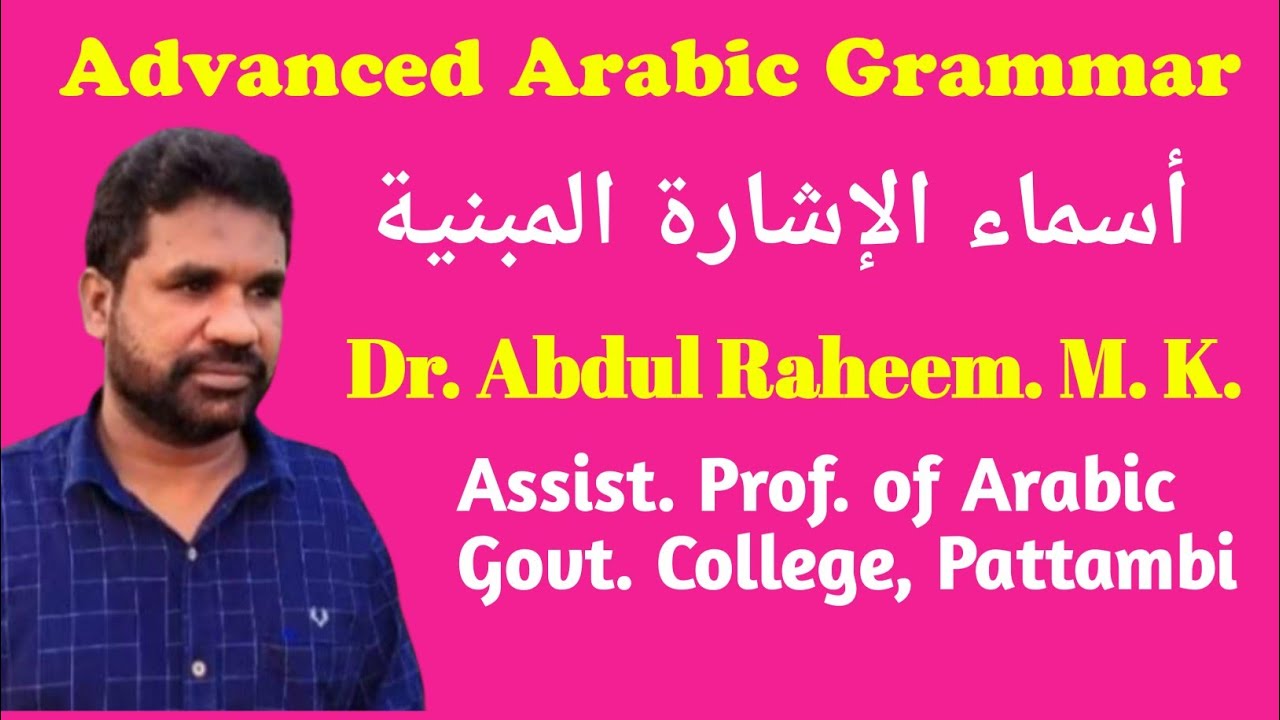 Advanced Arabic Grammar

أسماء الإشارة المبنية

Dr. Abdul Raheem. M. K.

Assist. Prof. of Arabic
Govt. College, Pattambi